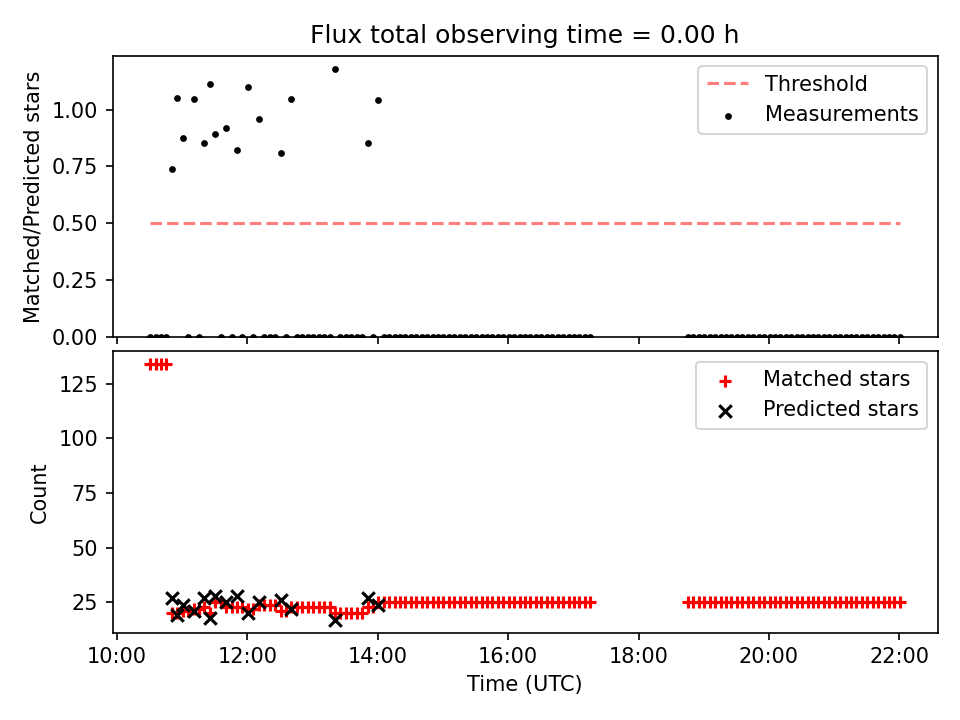 Flux total observing time = 0.00 h

Matched/Predicted stars

1.00
0.75
0.50
0.25
0.00

Threshold
Measurements

Count

125
100
75
50
25

Matched stars
Predicted stars

10:00
12:00
14:00
16:00
18:00
20:00
22:00

Time (UTC)